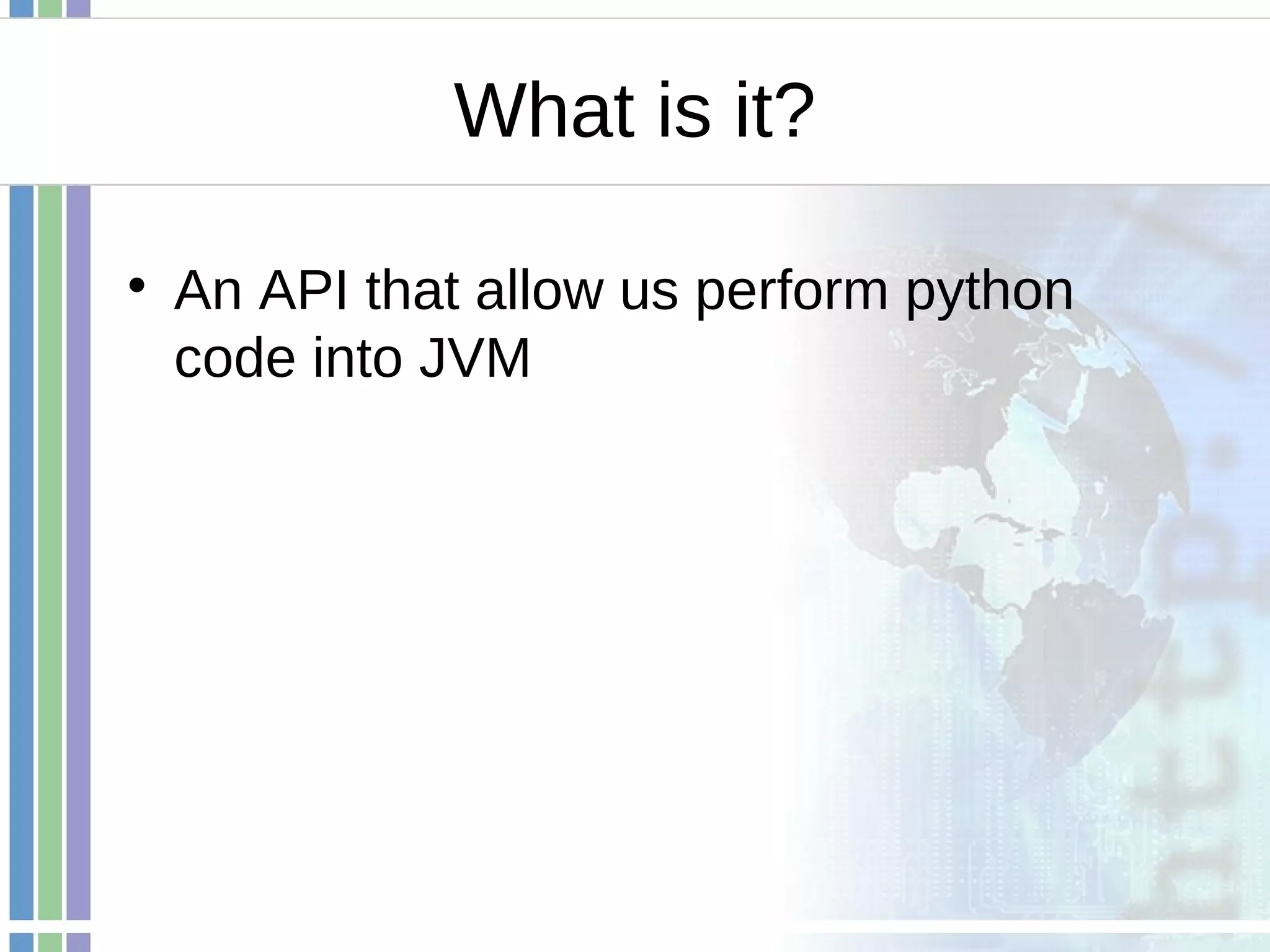 What is it?

• An API that allow us perform python code into JVM